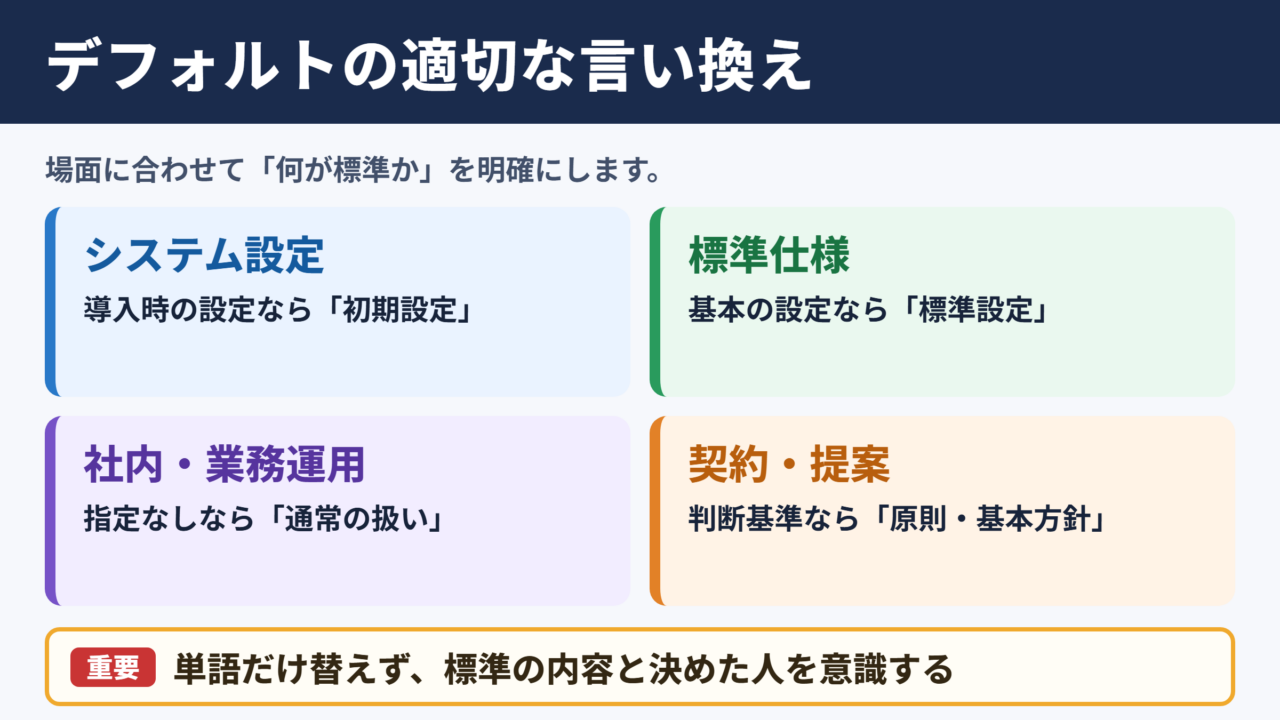 デフォルトの適切な言い換え

場面に合わせて「何が標準か」を明確にします。

システム設定
導入時の設定なら「初期設定」

標準仕様
基本の設定なら「標準設定」

社内・業務運用
指定なしなら「通常の扱い」

契約・提案
判断基準なら「原則・基本方針」

重要 単語だけ替えず、標準の内容と決めた人を意識する